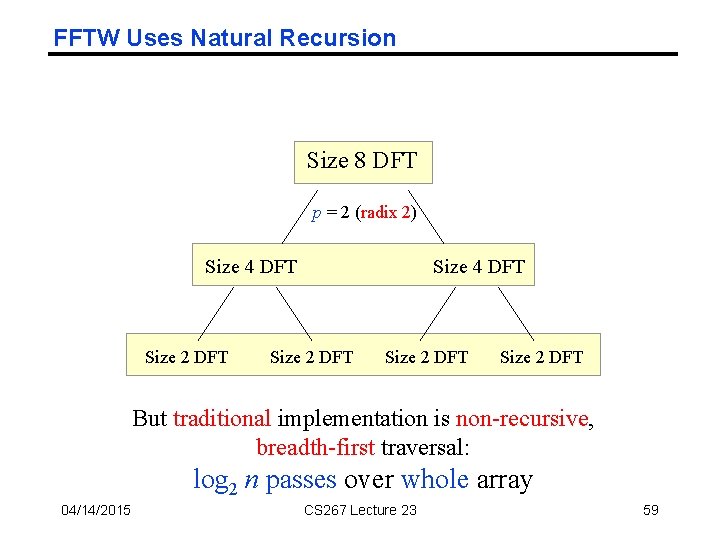 FFTW Uses Natural Recursion

Size 8 DFT

$p = 2$ (radix 2)

Size 4 DFT

Size 4 DFT

Size 2 DFT

Size 2 DFT

Size 2 DFT

Size 2 DFT

But traditional implementation is non-recursive, breadth-first traversal:

$\log_2 n$ passes over whole array

04/14/2015

CS267 Lecture 23

59